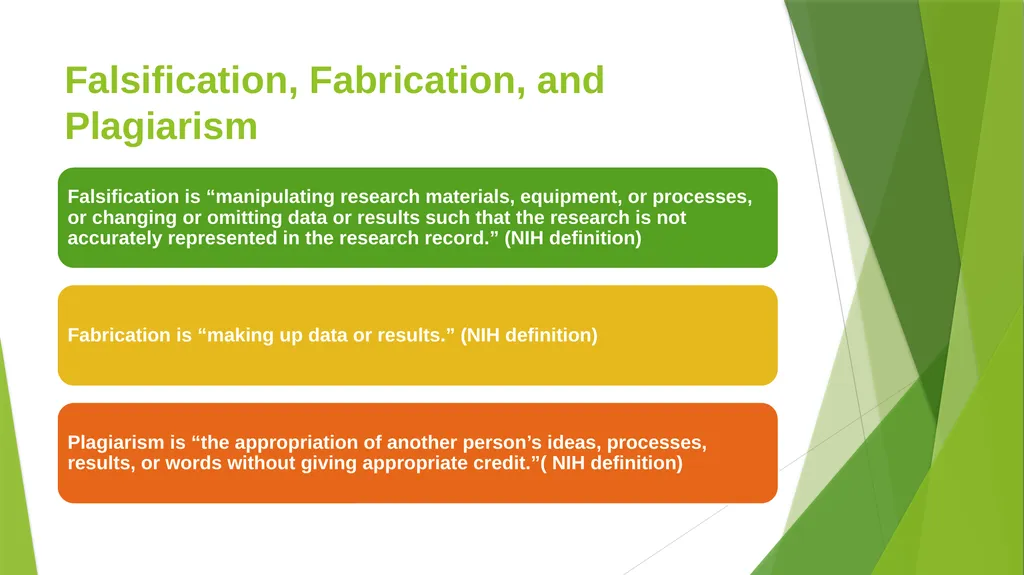 Falsification, Fabrication, and Plagiarism

Falsification is “manipulating research materials, equipment, or processes, or changing or omitting data or results such that the research is not accurately represented in the research record.” (NIH definition)

Fabrication is “making up data or results.” (NIH definition)

Plagiarism is “the appropriation of another person’s ideas, processes, results, or words without giving appropriate credit.”( NIH definition)